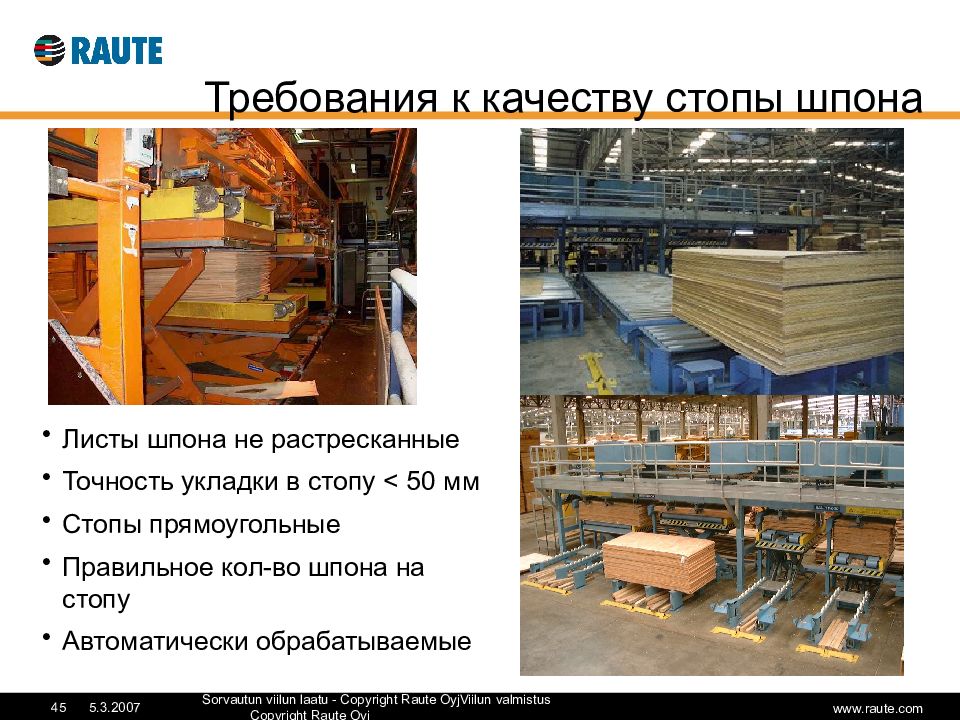 RAUTE

Требования к качеству стопы шпона

• Листы шпона не растресканные
• Точность укладки в стопу < 50 мм
• Стопы прямоугольные
• Правильное кол-во шпона на стопу
• Автоматически обрабатываемые

45 5.3.2007 Sorvautun viilun laatu - Copyright Raute OyjViilun valmistus Copyright Raute Oyj www.raute.com